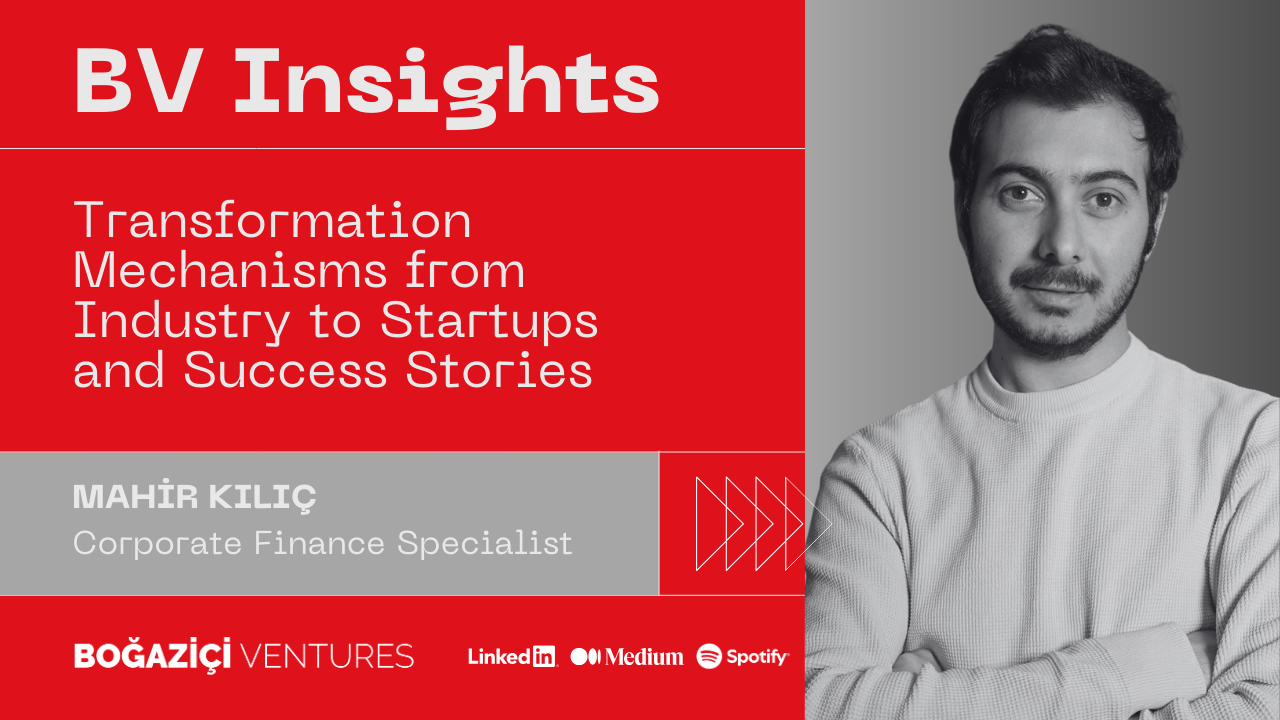 BV Insights

Transformation Mechanisms from Industry to Startups and Success Stories

MAHİR KILIÇ
Corporate Finance Specialist

BOĞAZİÇİ VENTURES

LinkedIn Medium Spotify